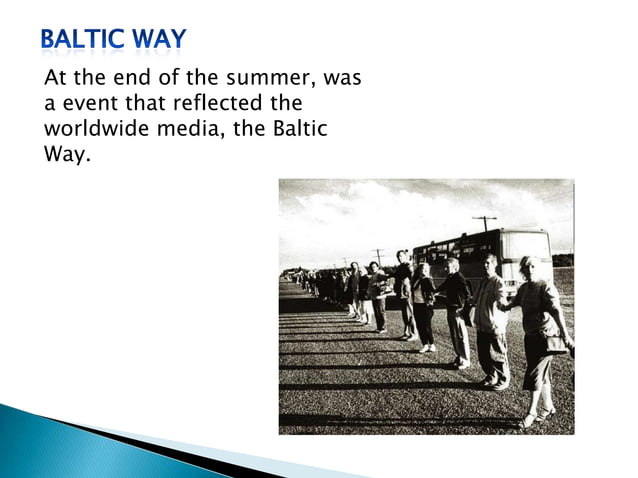 BALTIC WAY

At the end of the summer, was a event that reflected the worldwide media, the Baltic Way.